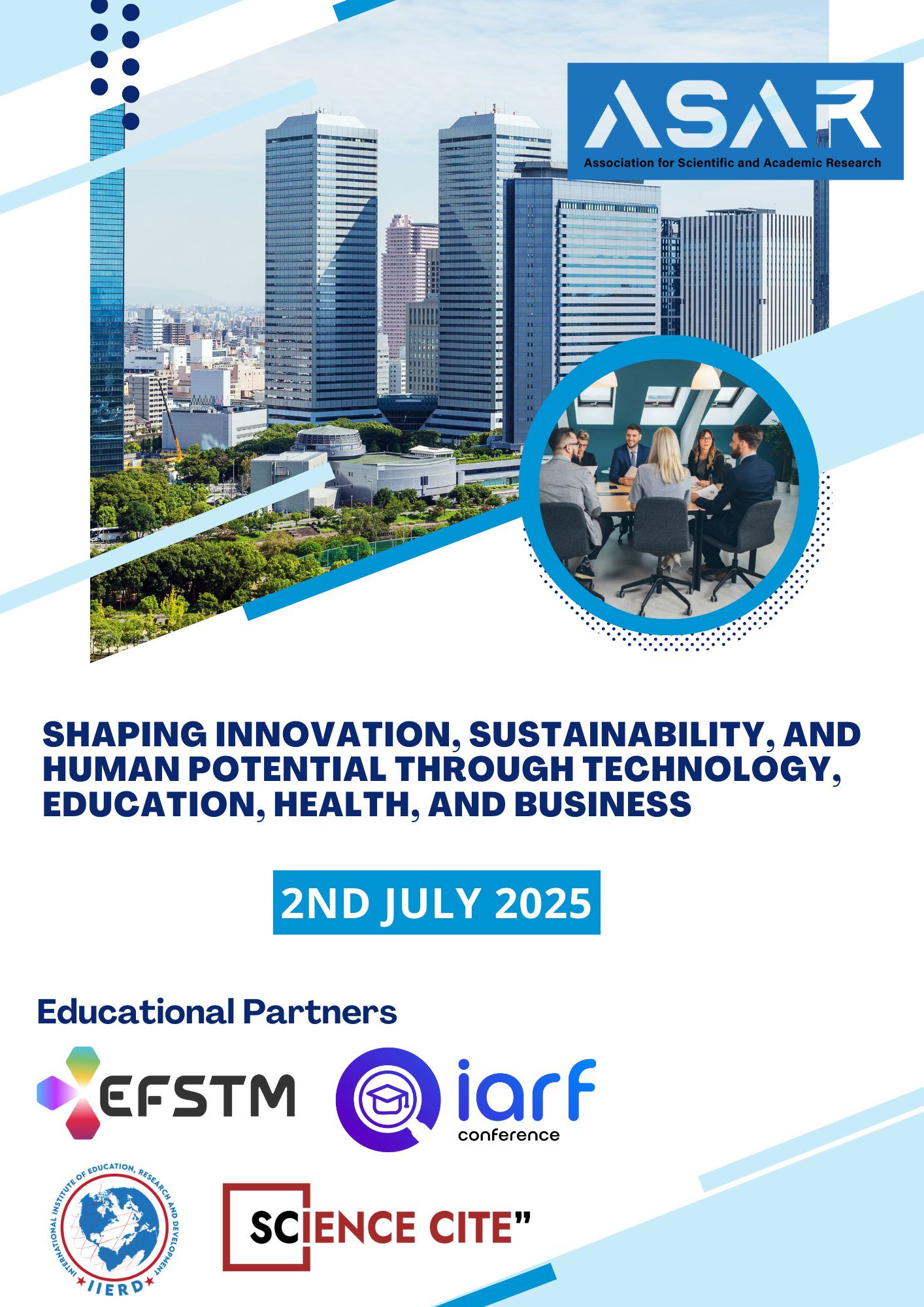 ASAR
Association for Scientific and Academic Research

SHAPING INNOVATION, SUSTAINABILITY, AND HUMAN POTENTIAL THROUGH TECHNOLOGY, EDUCATION, HEALTH, AND BUSINESS

2ND JULY 2025

Educational Partners

EFSTM

iarf
conference

INTERNATIONAL INSTITUTE OF EDUCATION, RESEARCH AND DEVELOPMENT
IIERD

SCIENCE CITE"